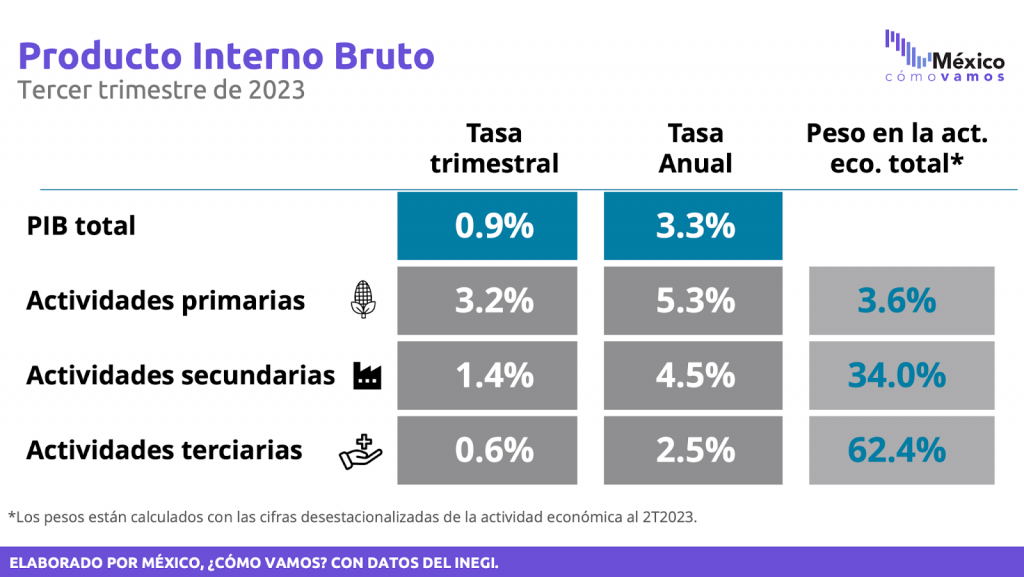 Producto Interno Bruto
Tercer trimestre de 2023

México
cómo vamos

|  | Tasa trimestral | Tasa Anual | Peso en la act. eco. total* |
|---|---|---|---|
| PIB total | 0.9% | 3.3% |  |
| Actividades primarias | 3.2% | 5.3% | 3.6% |
| Actividades secundarias | 1.4% | 4.5% | 34.0% |
| Actividades terciarias | 0.6% | 2.5% | 62.4% |

*Los pesos están calculados con las cifras desestacionalizadas de la actividad económica al 2T2023.

ELABORADO POR MÉXICO, ¿CÓMO VAMOS? CON DATOS DEL INEGI.